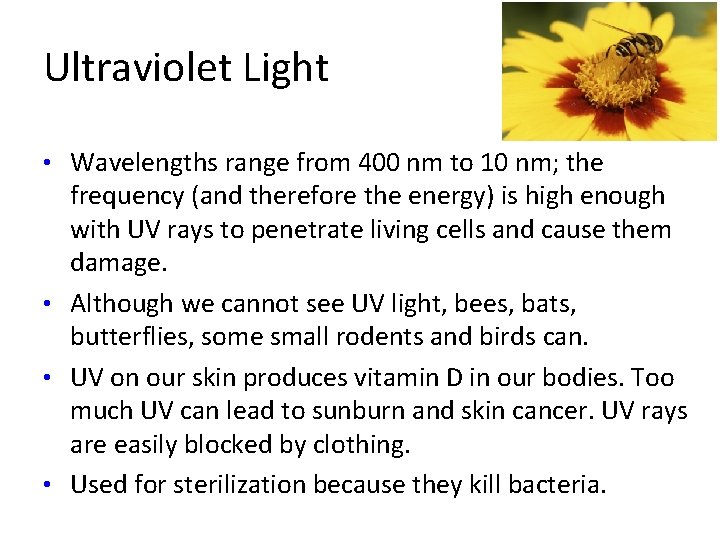 Ultraviolet Light

• Wavelengths range from 400 nm to 10 nm; the frequency (and therefore the energy) is high enough with UV rays to penetrate living cells and cause them damage.

• Although we cannot see UV light, bees, bats, butterflies, some small rodents and birds can.

• UV on our skin produces vitamin D in our bodies. Too much UV can lead to sunburn and skin cancer. UV rays are easily blocked by clothing.

• Used for sterilization because they kill bacteria.